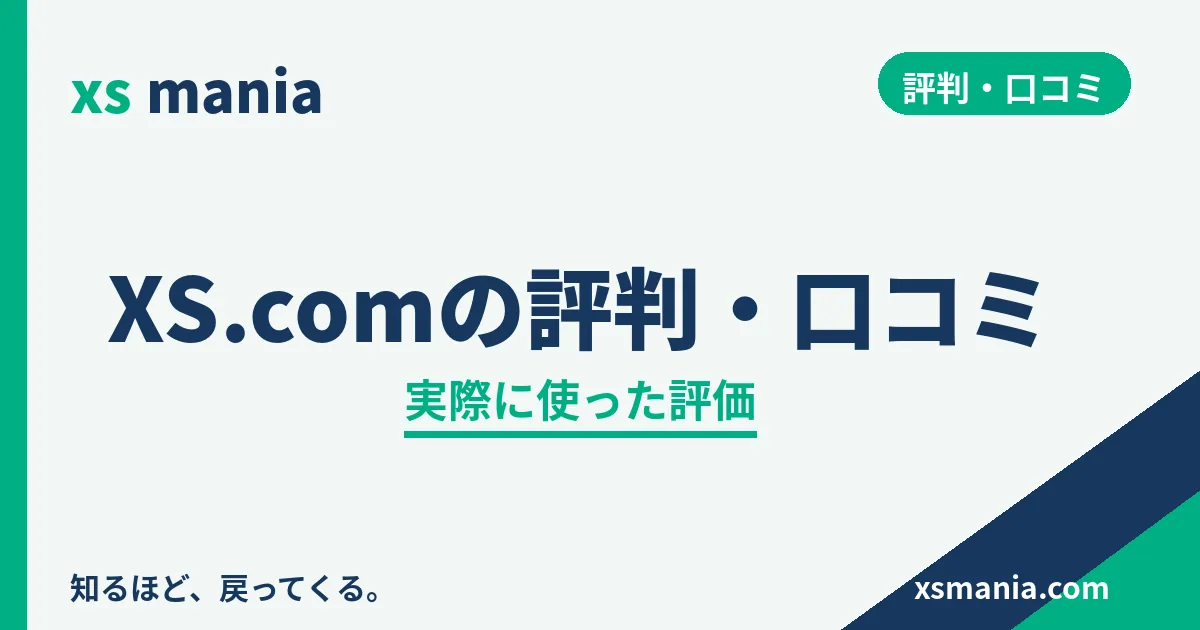 xs mania

評判・口コミ

XS.comの評判・口コミ

実際に使った評価

知るほど、戻ってくる。

xsmania.com